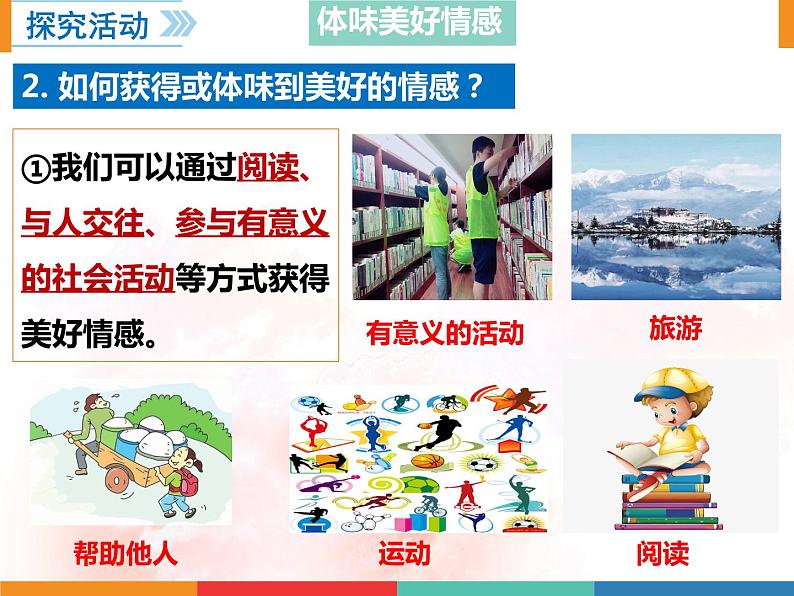 探究活动

体味美好情感

2. 如何获得或体味到美好的情感？

①我们可以通过阅读、与人交往、参与有意义的社会活动等方式获得美好情感。

有意义的活动

旅游

帮助他人

运动

阅读